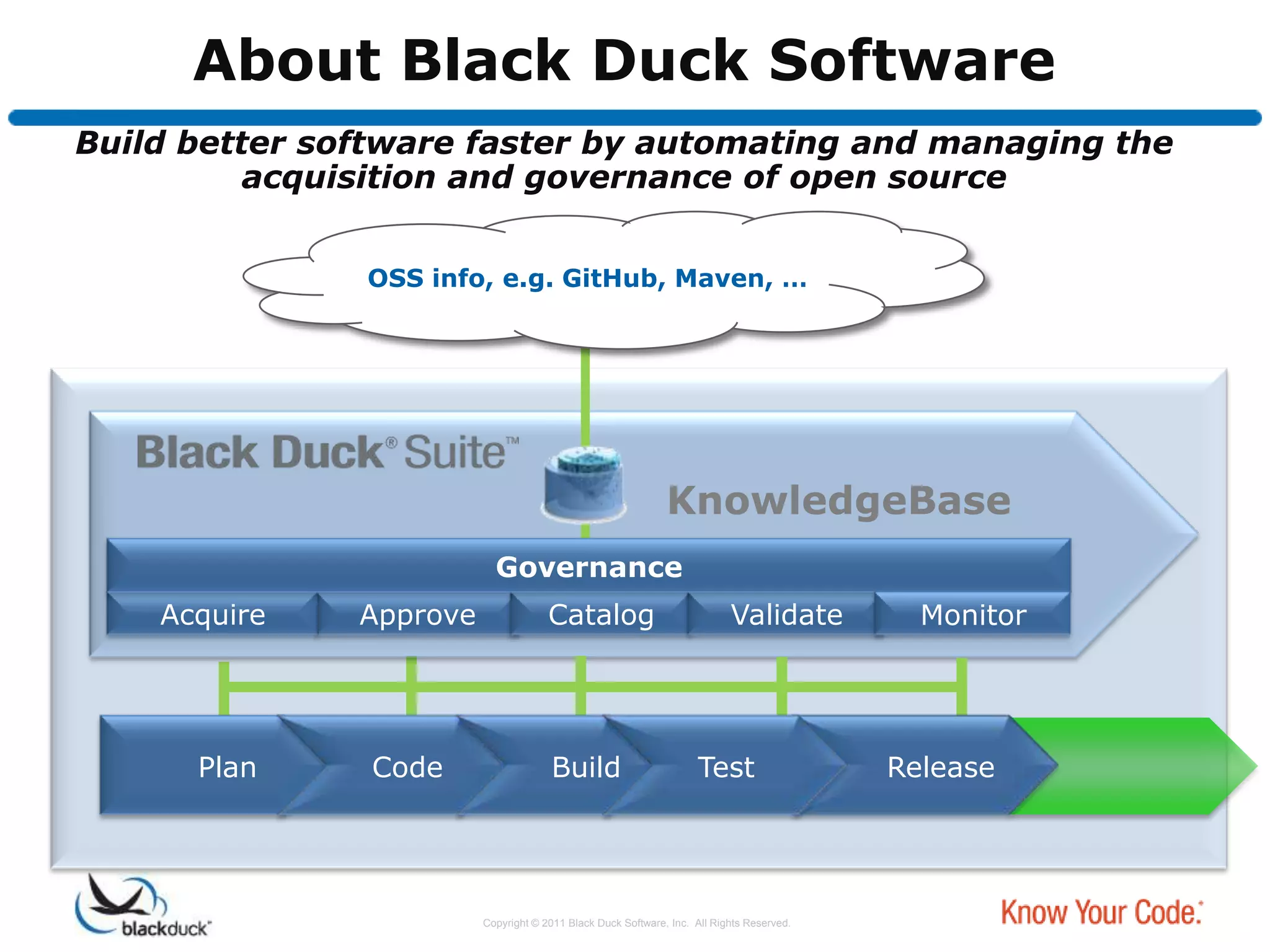 About Black Duck Software

Build better software faster by automating and managing the acquisition and governance of open source

OSS info, e.g. GitHub, Maven, …

Black Duck® Suite™

KnowledgeBase

Governance

Acquire
Approve
Catalog
Validate
Monitor

Plan
Code
Build
Test
Release

blackduck™

Copyright © 2011 Black Duck Software, Inc. All Rights Reserved.

Know Your Code.